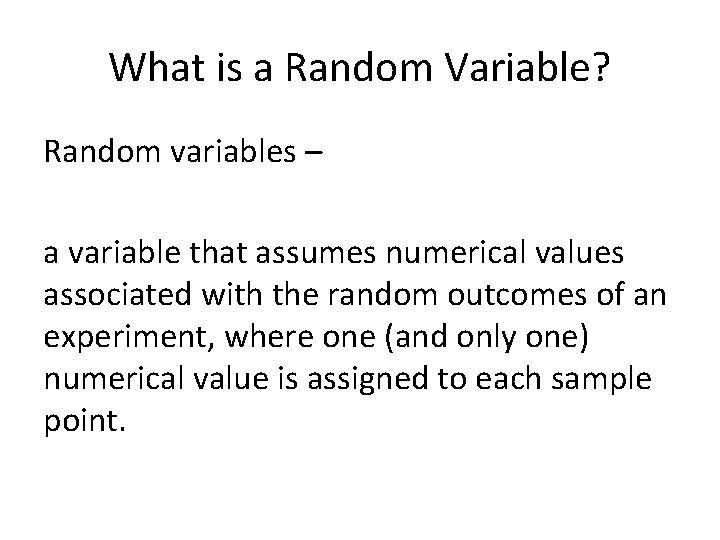 What is a Random Variable?

Random variables –

a variable that assumes numerical values associated with the random outcomes of an experiment, where one (and only one) numerical value is assigned to each sample point.